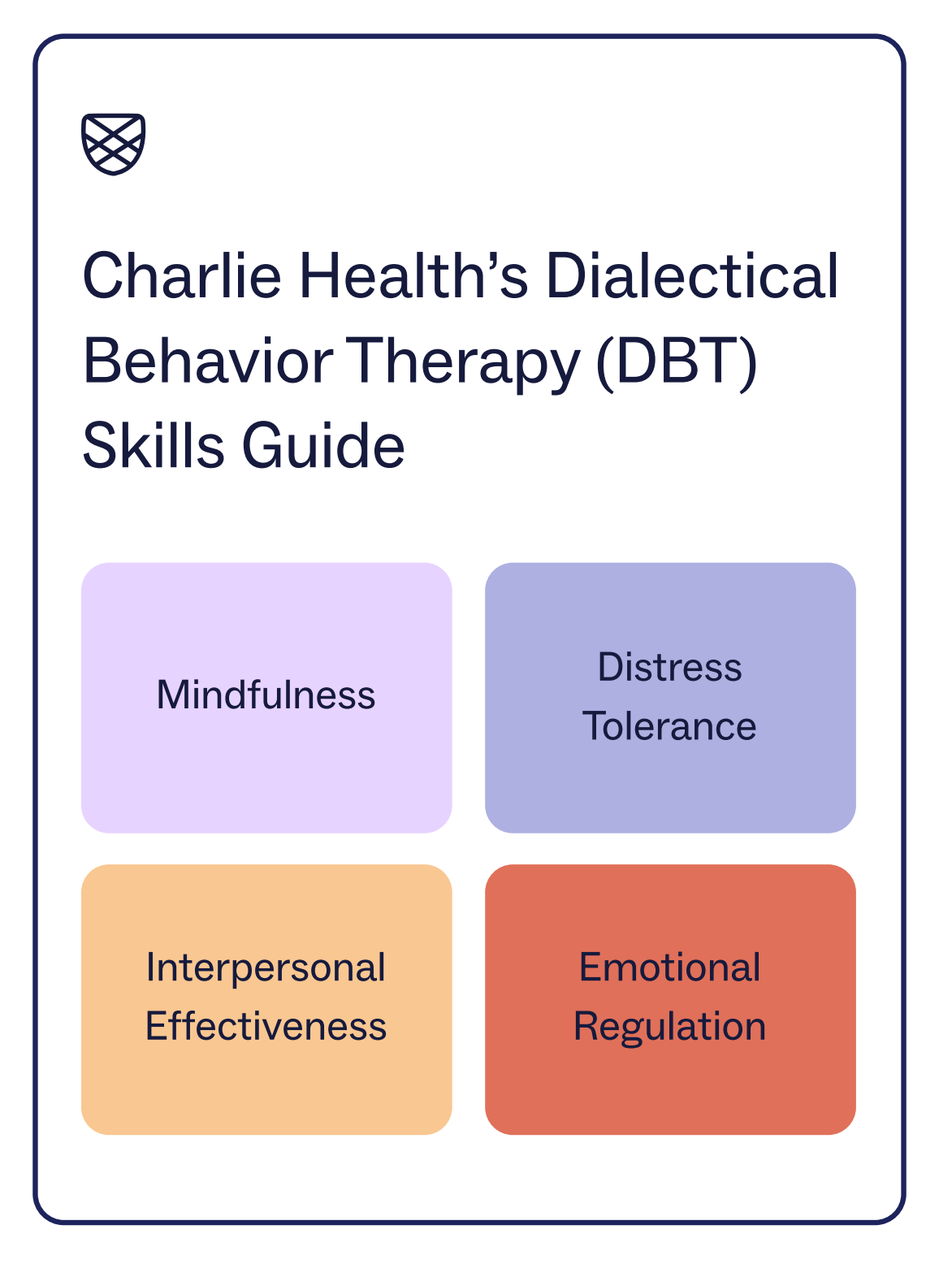 Charlie Health’s Dialectical Behavior Therapy (DBT) Skills Guide

Mindfulness

Distress Tolerance

Interpersonal Effectiveness

Emotional Regulation